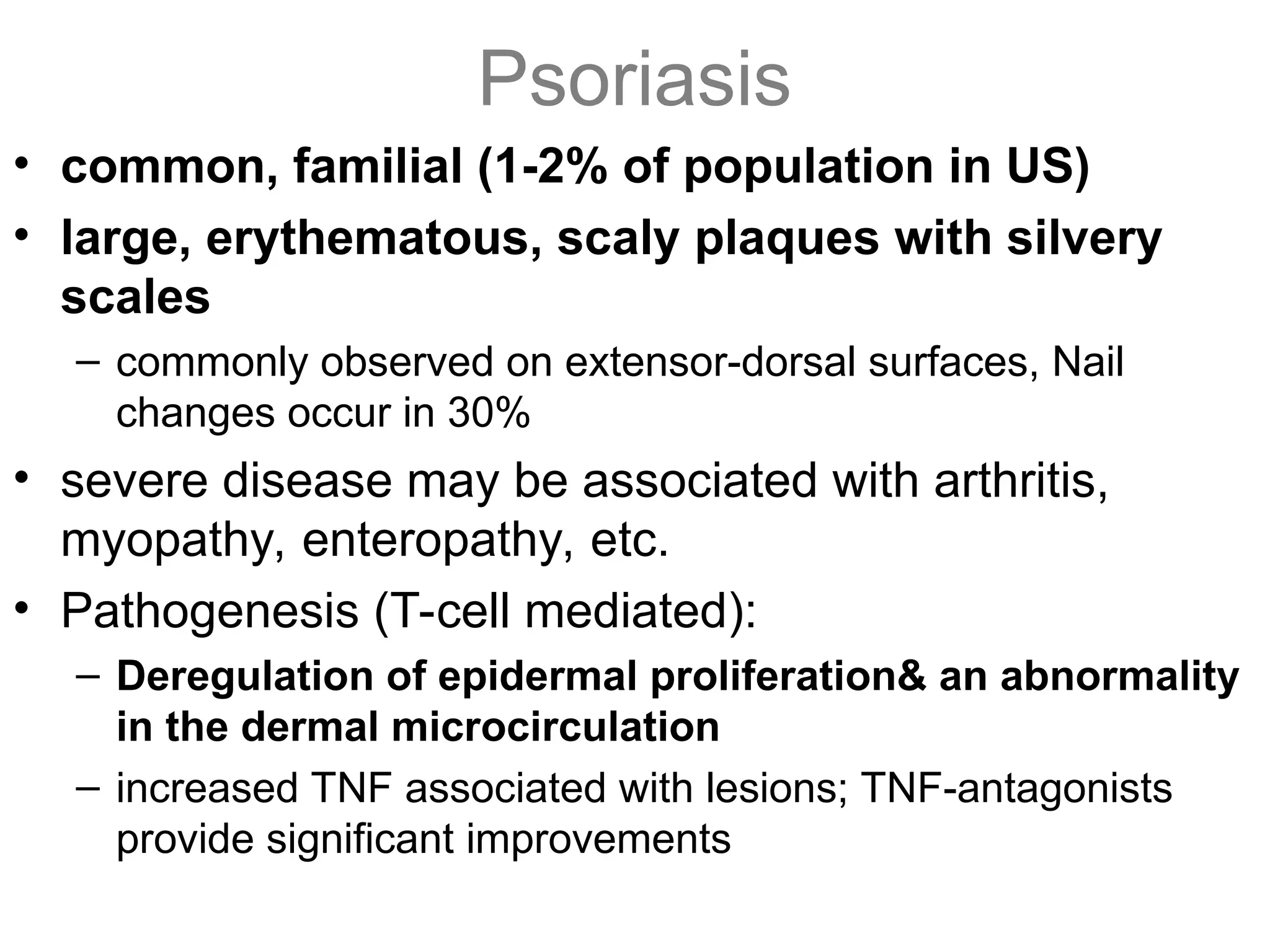 Psoriasis

• common, familial (1-2% of population in US)
• large, erythematous, scaly plaques with silvery scales
  – commonly observed on extensor-dorsal surfaces, Nail changes occur in 30%
• severe disease may be associated with arthritis, myopathy, enteropathy, etc.
• Pathogenesis (T-cell mediated):
  – Deregulation of epidermal proliferation& an abnormality in the dermal microcirculation
  – increased TNF associated with lesions; TNF-antagonists provide significant improvements